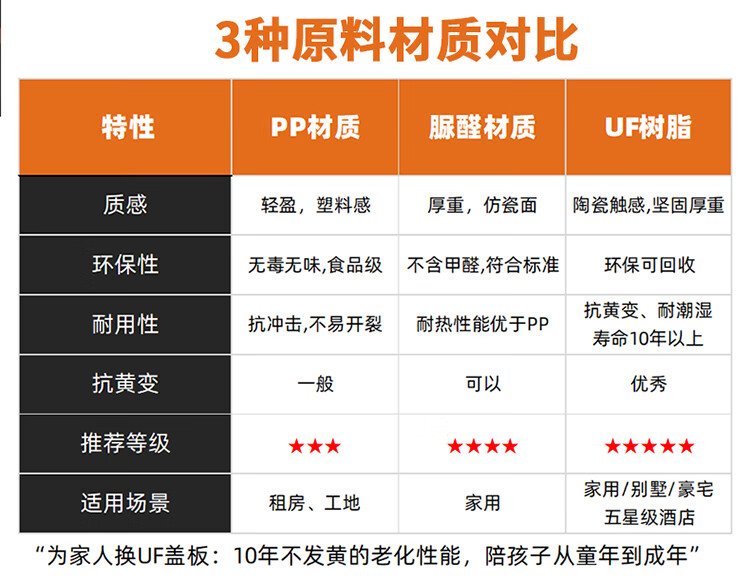 3种原料材质对比

| 特性 | PP材质 | 脲醛材质 | UF树脂 |
|---|---|---|---|
| 质感 | 轻盈，塑料感 | 厚重，仿瓷面 | 陶瓷触感,坚固厚重 |
| 环保性 | 无毒无味,食品级 | 不含甲醛,符合标准 | 环保可回收 |
| 耐用性 | 抗冲击,不易开裂 | 耐热性能优于PP | 抗黄变、耐潮湿 寿命10年以上 |
| 抗黄变 | 一般 | 可以 | 优秀 |
| 推荐等级 | ★★★ | ★★★★ | ★★★★★ |
| 适用场景 | 租房、工地 | 家用 | 家用/别墅/豪宅 五星级酒店 |

“为家人换UF盖板：10年不发黄的老化性能，陪孩子从童年到成年”